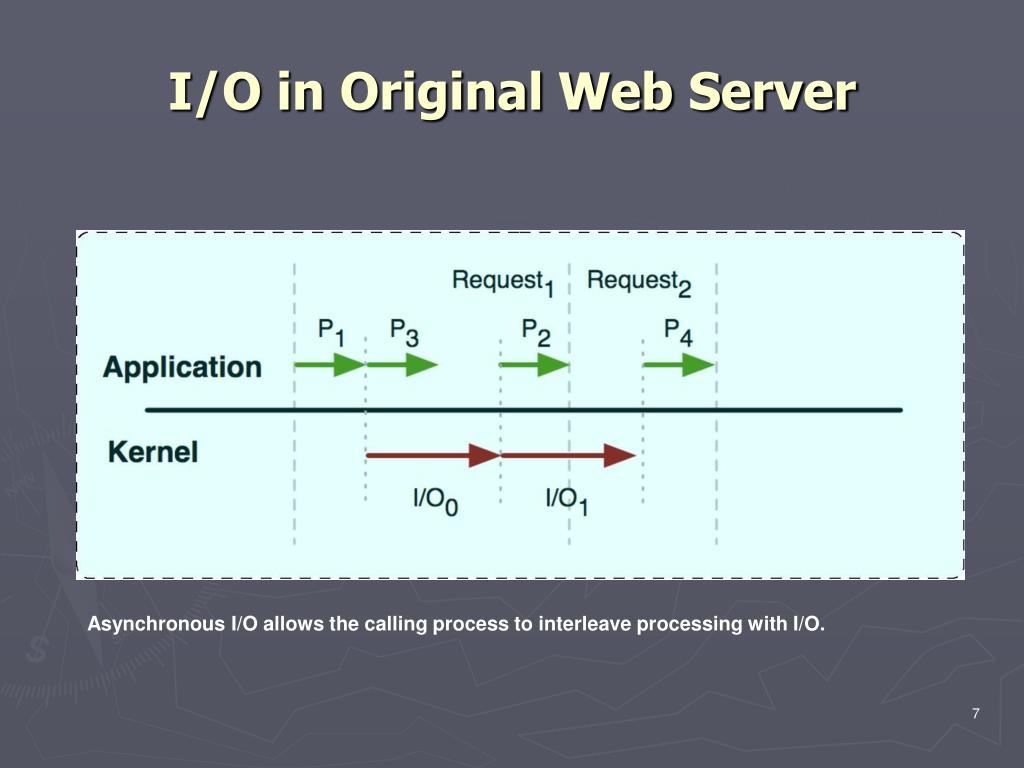 I/O in Original Web Server

Request$_1$ Request$_2$

P$_1$ P$_3$ P$_2$ P$_4$

Application

Kernel

I/O$_0$ I/O$_1$

Asynchronous I/O allows the calling process to interleave processing with I/O.

7